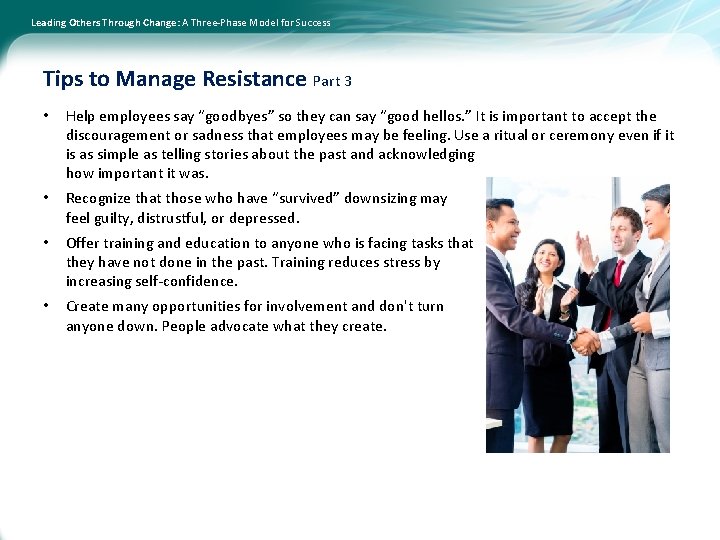 Leading Others Through Change: A Three-Phase Model for Success

Tips to Manage Resistance Part 3

• Help employees say “goodbyes” so they can say “good hellos.” It is important to accept the discouragement or sadness that employees may be feeling. Use a ritual or ceremony even if it is as simple as telling stories about the past and acknowledging how important it was.

• Recognize that those who have “survived” downsizing may feel guilty, distrustful, or depressed.

• Offer training and education to anyone who is facing tasks that they have not done in the past. Training reduces stress by increasing self-confidence.

• Create many opportunities for involvement and don't turn anyone down. People advocate what they create.